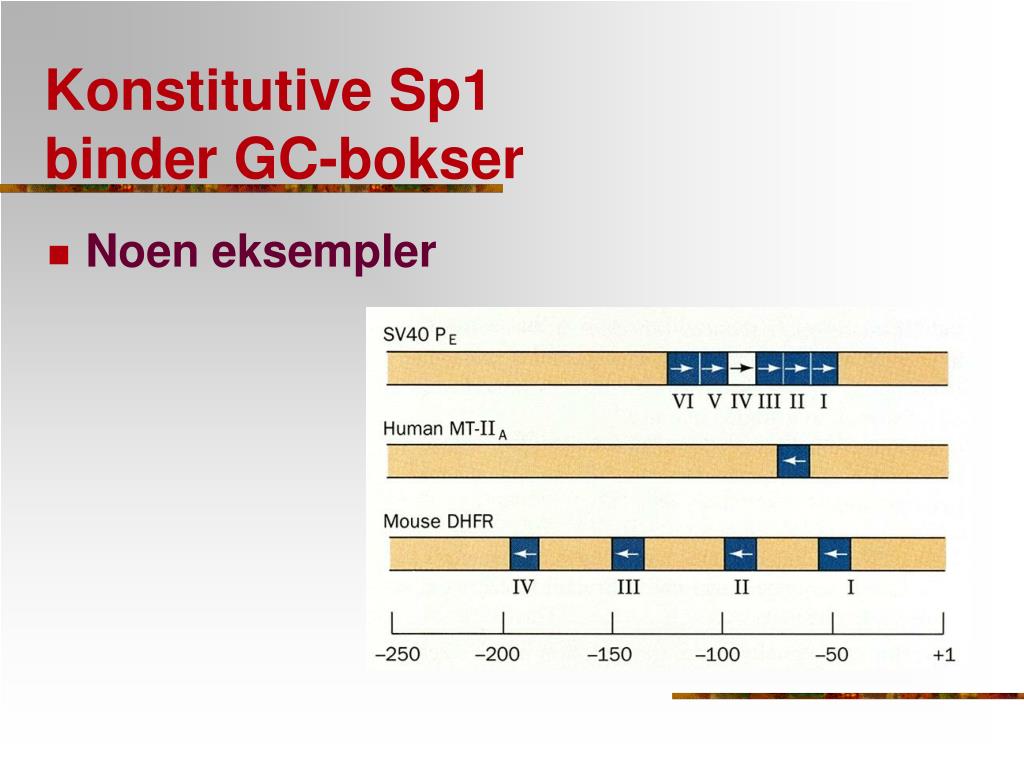 Konstitutive Sp1 binder GC-bokser

Noen eksempler

SV40 $P_E$

VI V IV III II I

Human MT-$II_A$

Mouse DHFR

IV III II I

–250 –200 –150 –100 –50 +1